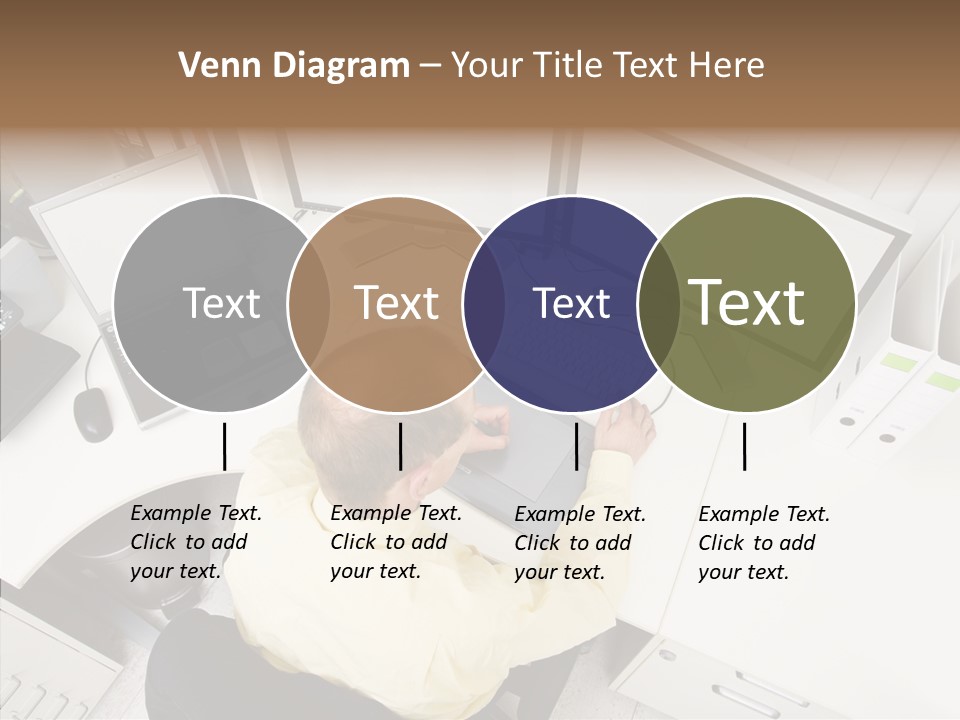 Venn Diagram – Your Title Text Here

Text

Text

Text

Text

Example Text. Click to add your text.

Example Text. Click to add your text.

Example Text. Click to add your text.

Example Text. Click to add your text.